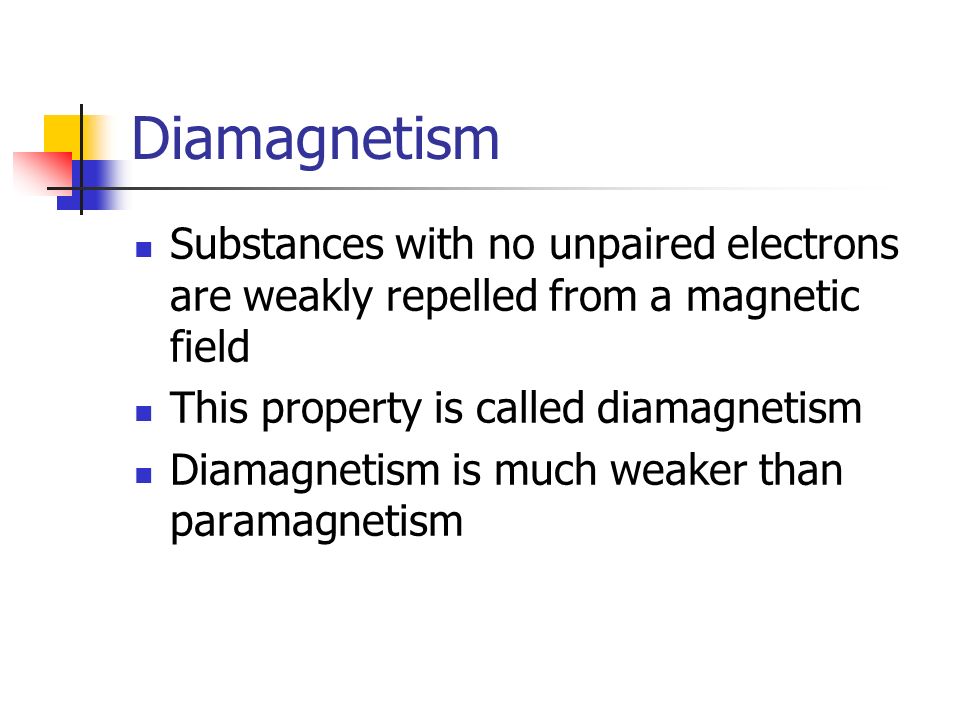 Diamagnetism

- Substances with no unpaired electrons are weakly repelled from a magnetic field
- This property is called diamagnetism
- Diamagnetism is much weaker than paramagnetism